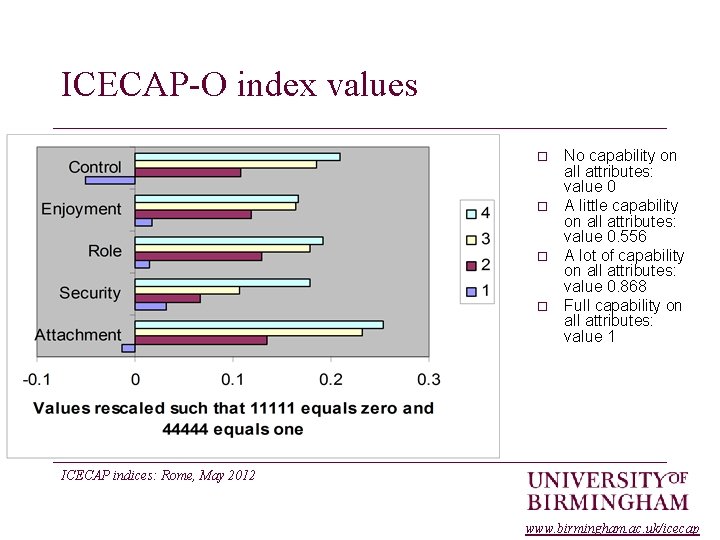 ICECAP-O index values

Control
Enjoyment
Role
Security
Attachment

-0.1
0
0.1
0.2
0.3

Values rescaled such that 11111 equals zero and 44444 equals one

4
3
2
1

No capability on all attributes: value 0

A little capability on all attributes: value 0.556

A lot of capability on all attributes: value 0.868

Full capability on all attributes: value 1

ICECAP indices: Rome, May 2012

UNIVERSITY OF BIRMINGHAM

www.birmingham.ac.uk/icecap